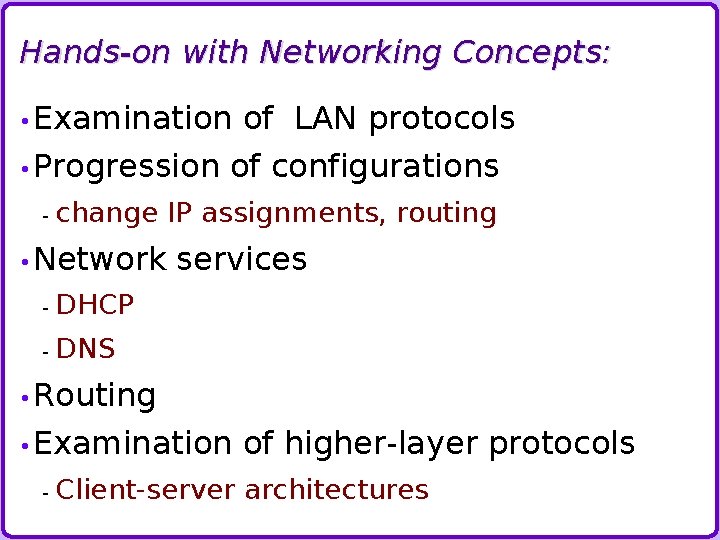 Hands-on with Networking Concepts:

• Examination of  LAN protocols
• Progression of configurations
  - change IP assignments, routing
• Network services
  - DHCP
  - DNS
• Routing
• Examination of higher-layer protocols
  - Client-server architectures